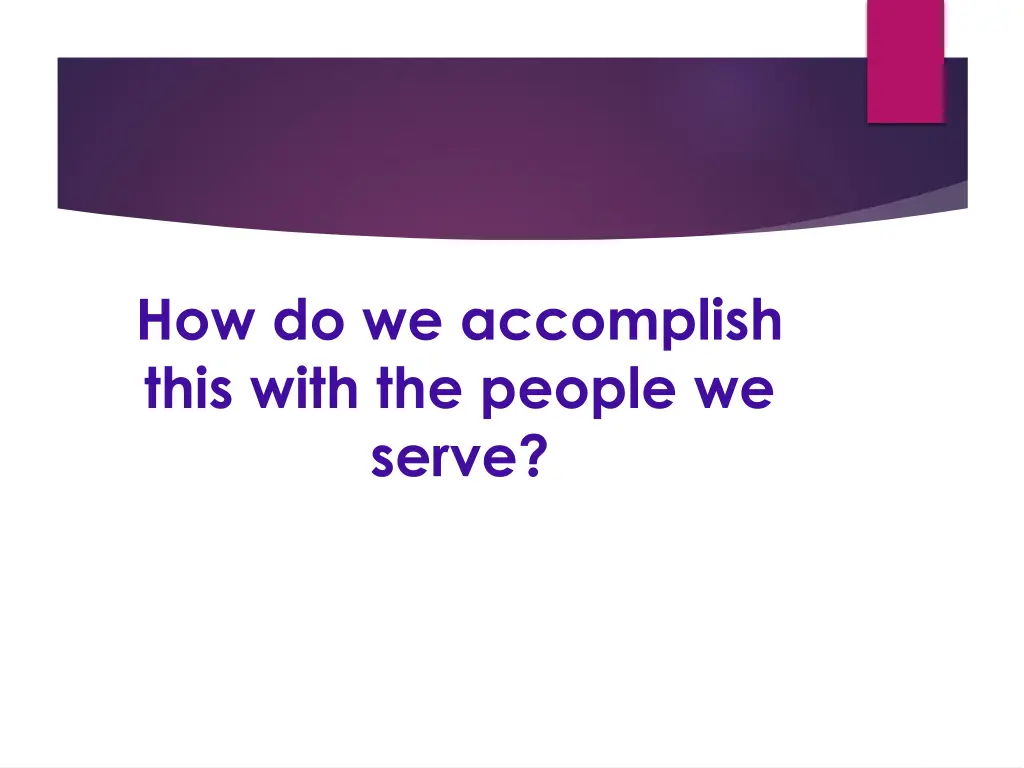 How do we accomplish this with the people we serve?